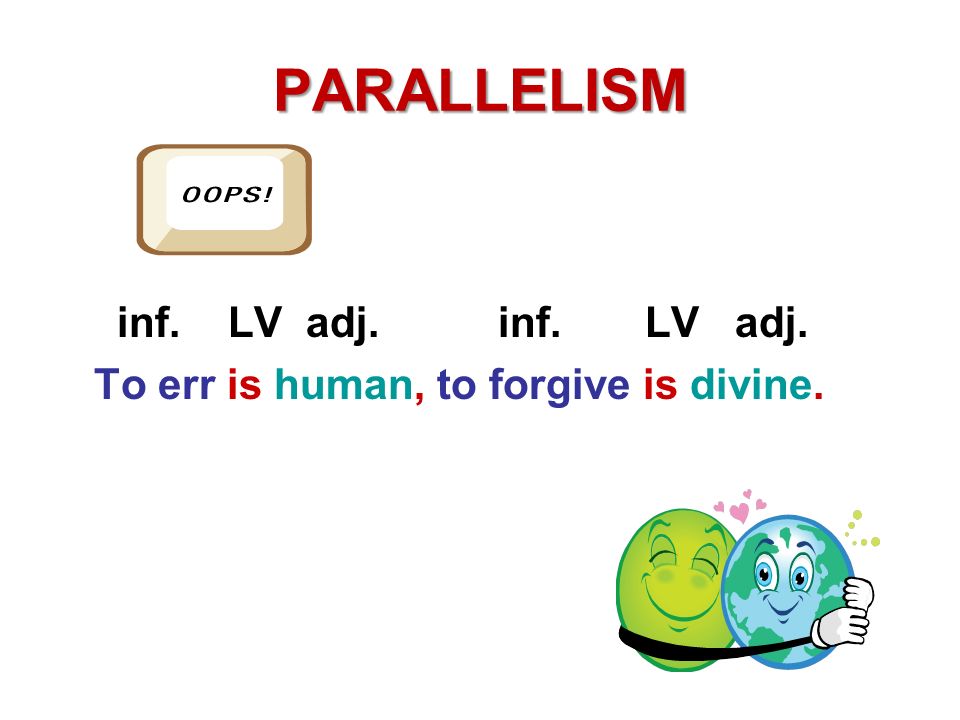 PARALLELISM

OOPS!

inf. LV adj. inf. LV adj.

To err is human, to forgive is divine.